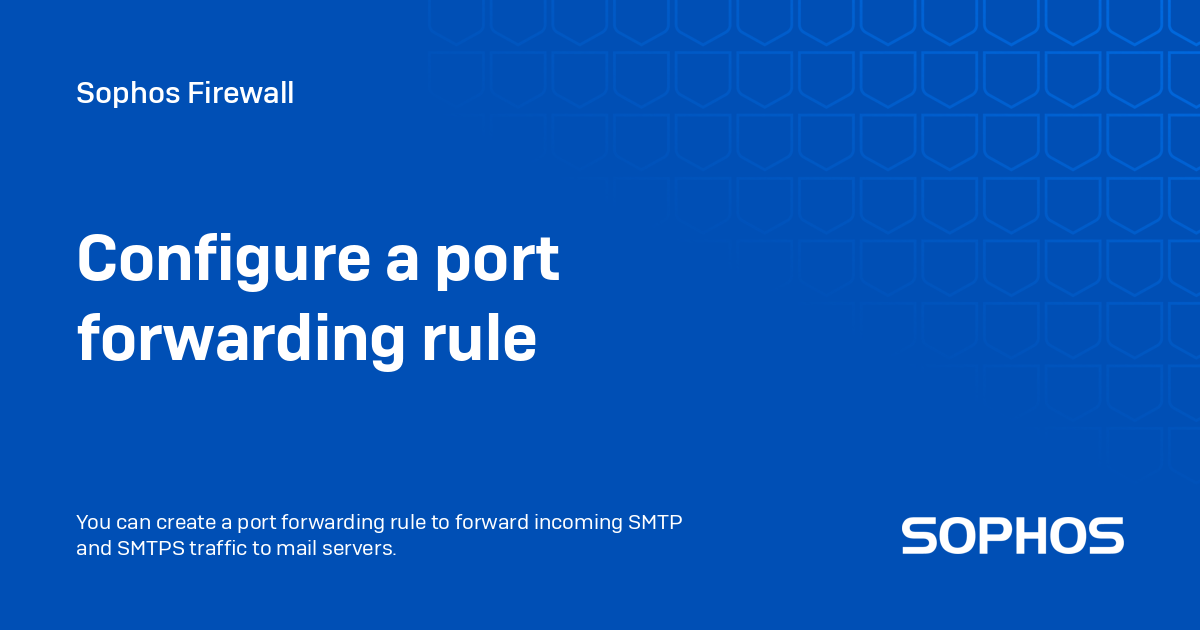 Sophos Firewall

Configure a port forwarding rule

You can create a port forwarding rule to forward incoming SMTP and SMTPS traffic to mail servers.

SOPHOS